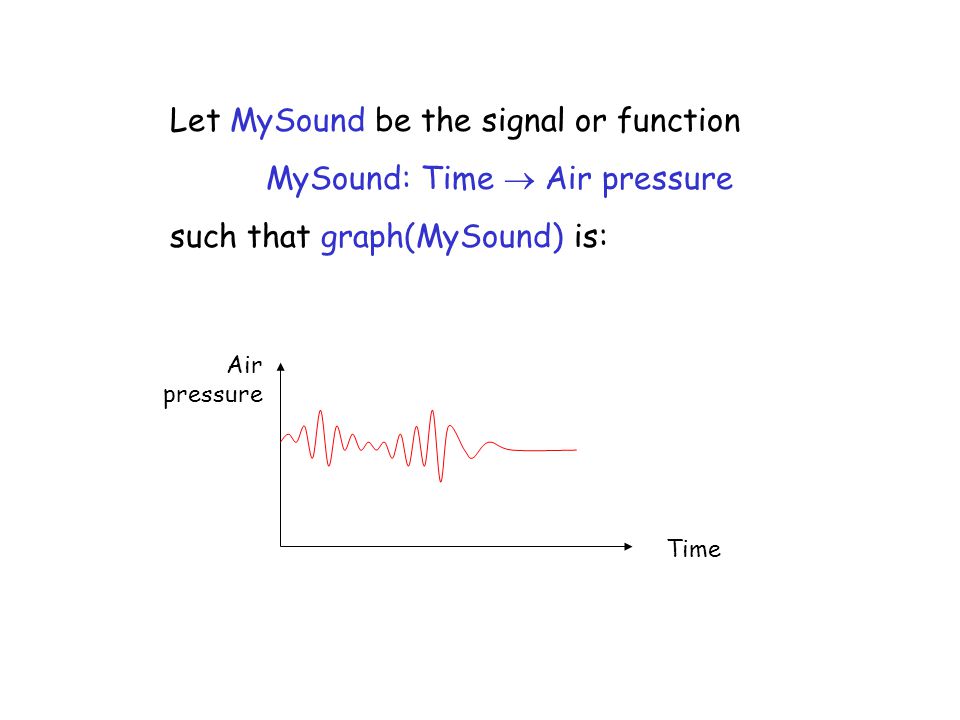 Let MySound be the signal or function

MySound: Time $\rightarrow$ Air pressure

such that graph(MySound) is:

Air pressure

Time